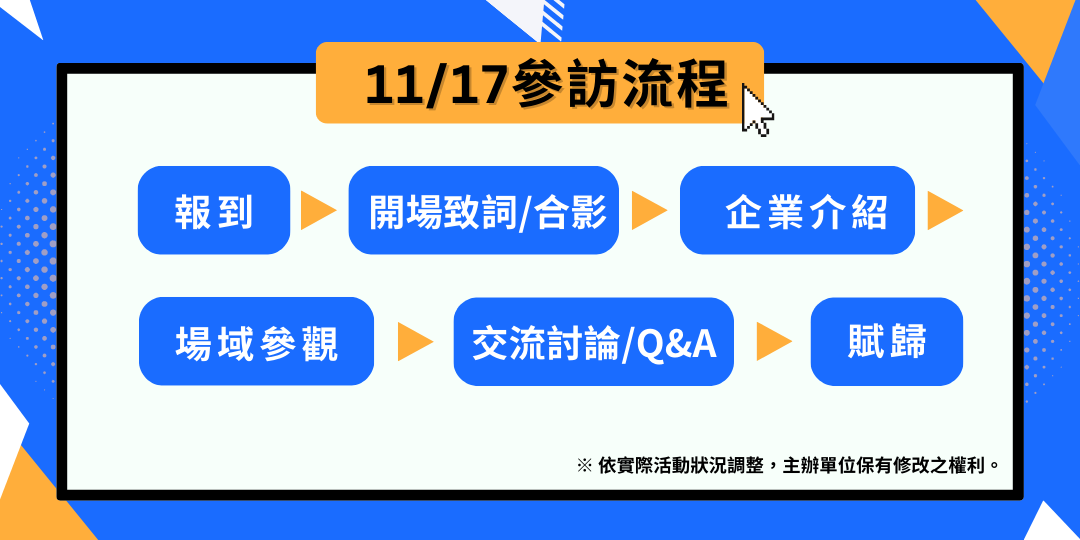 11/17參訪流程

報到

開場致詞/合影

企業介紹

場域參觀

交流討論/Q&A

賦歸

※ 依實際活動狀況調整，主辦單位保有修改之權利。